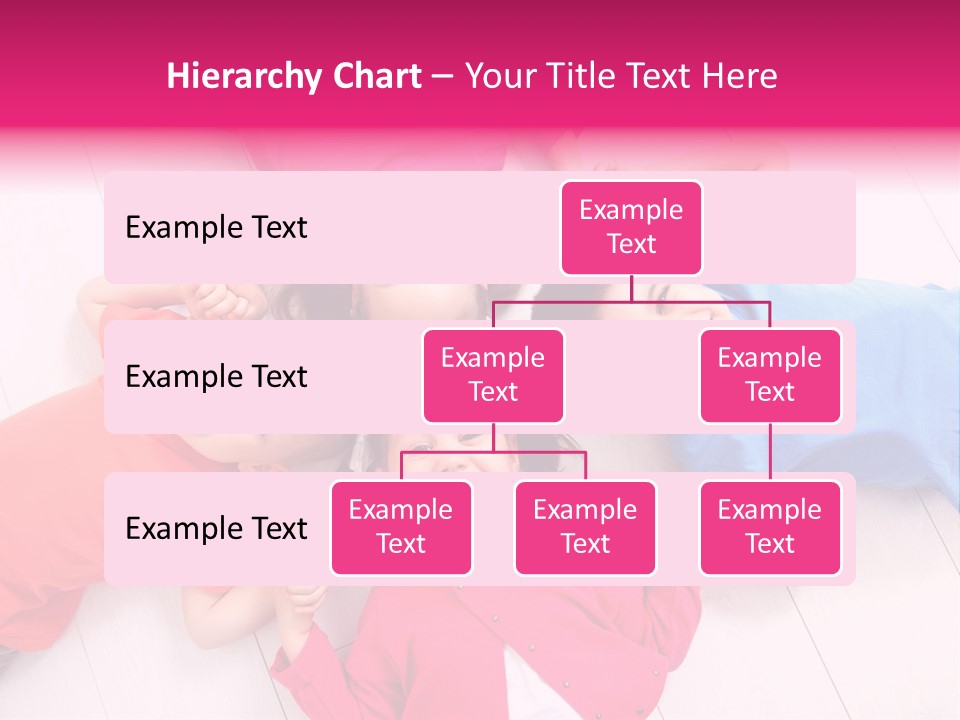 Hierarchy Chart – Your Title Text Here

Example Text

Example Text

Example Text

Example Text

Example Text

Example Text

Example Text

Example Text

Example Text